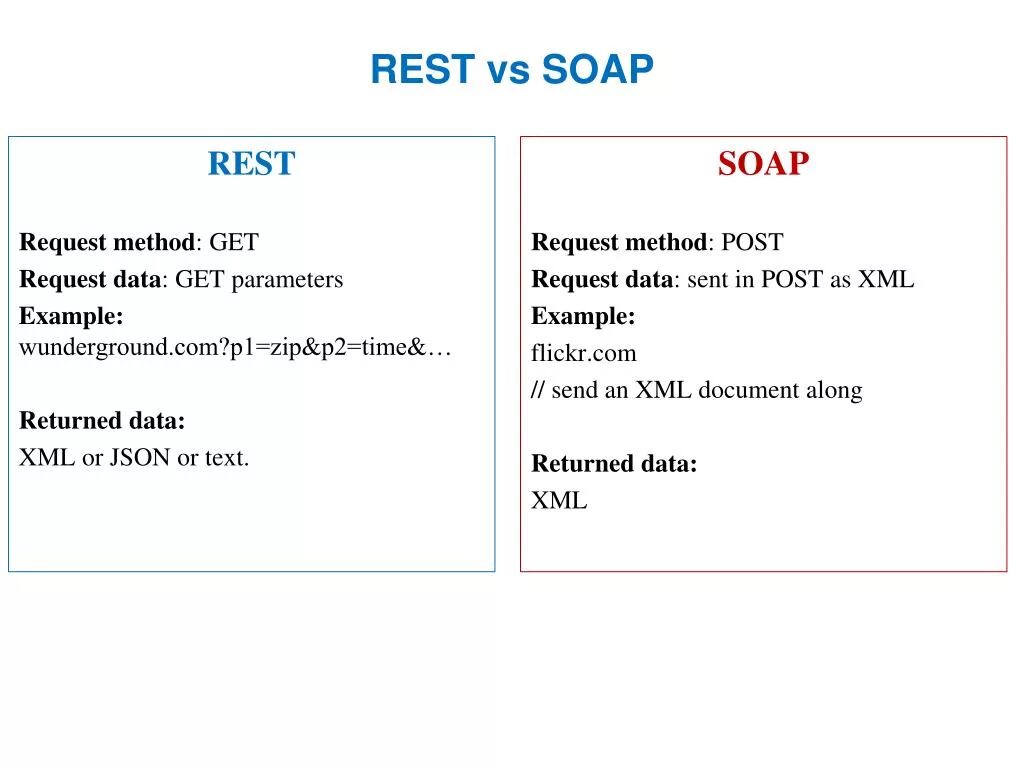 REST vs SOAP

REST

Request method: GET
Request data: GET parameters
Example:
wunderground.com?p1=zip&p2=time&…

Returned data:
XML or JSON or text.

SOAP

Request method: POST
Request data: sent in POST as XML
Example:
flickr.com
// send an XML document along

Returned data:
XML